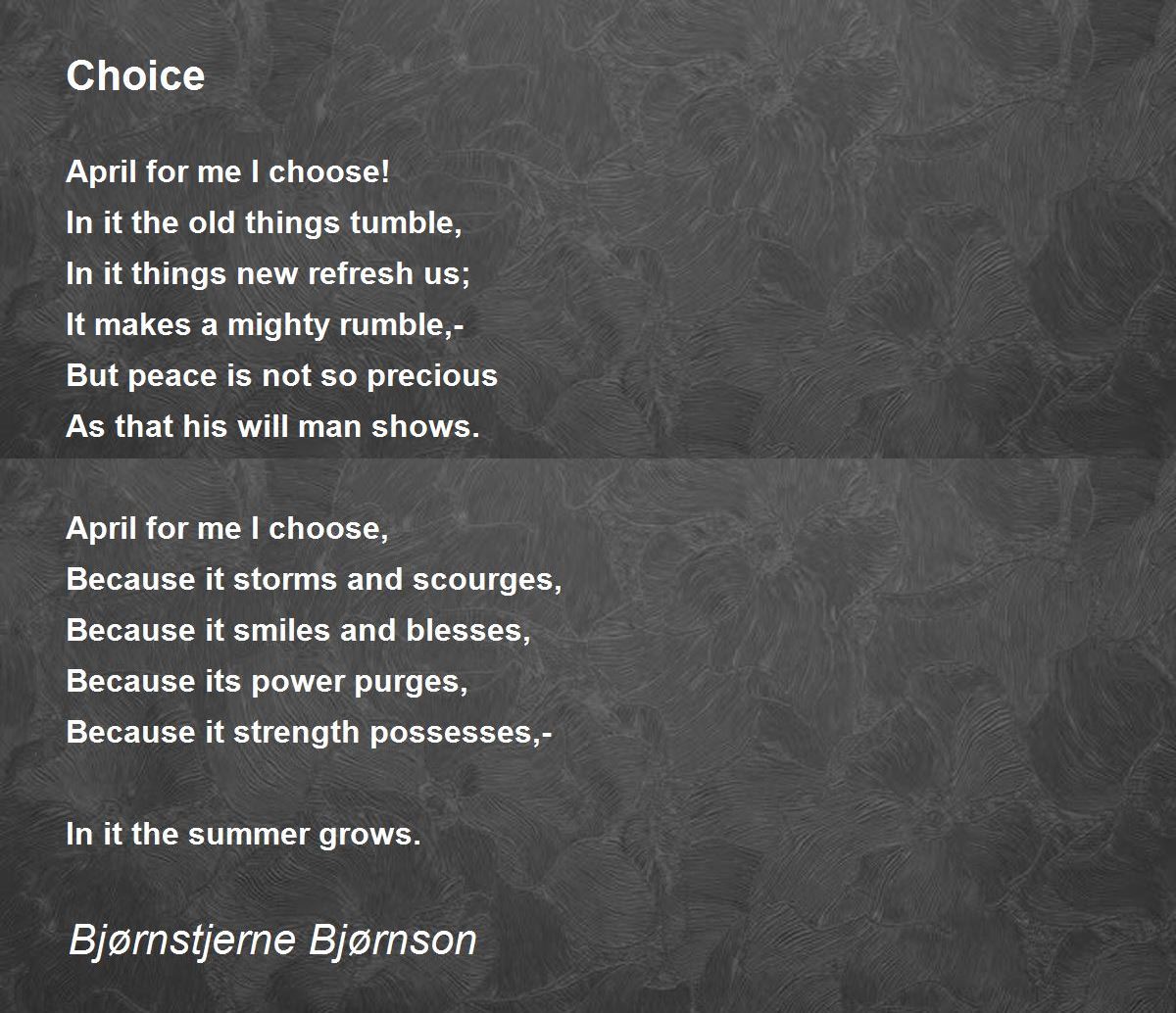 Choice

April for me I choose!
In it the old things tumble,
In it things new refresh us;
It makes a mighty rumble,-
But peace is not so precious
As that his will man shows.

April for me I choose,
Because it storms and scourges,
Because it smiles and blesses,
Because its power purges,
Because it strength possesses,-

In it the summer grows.

Bjørnstjerne Bjørnson